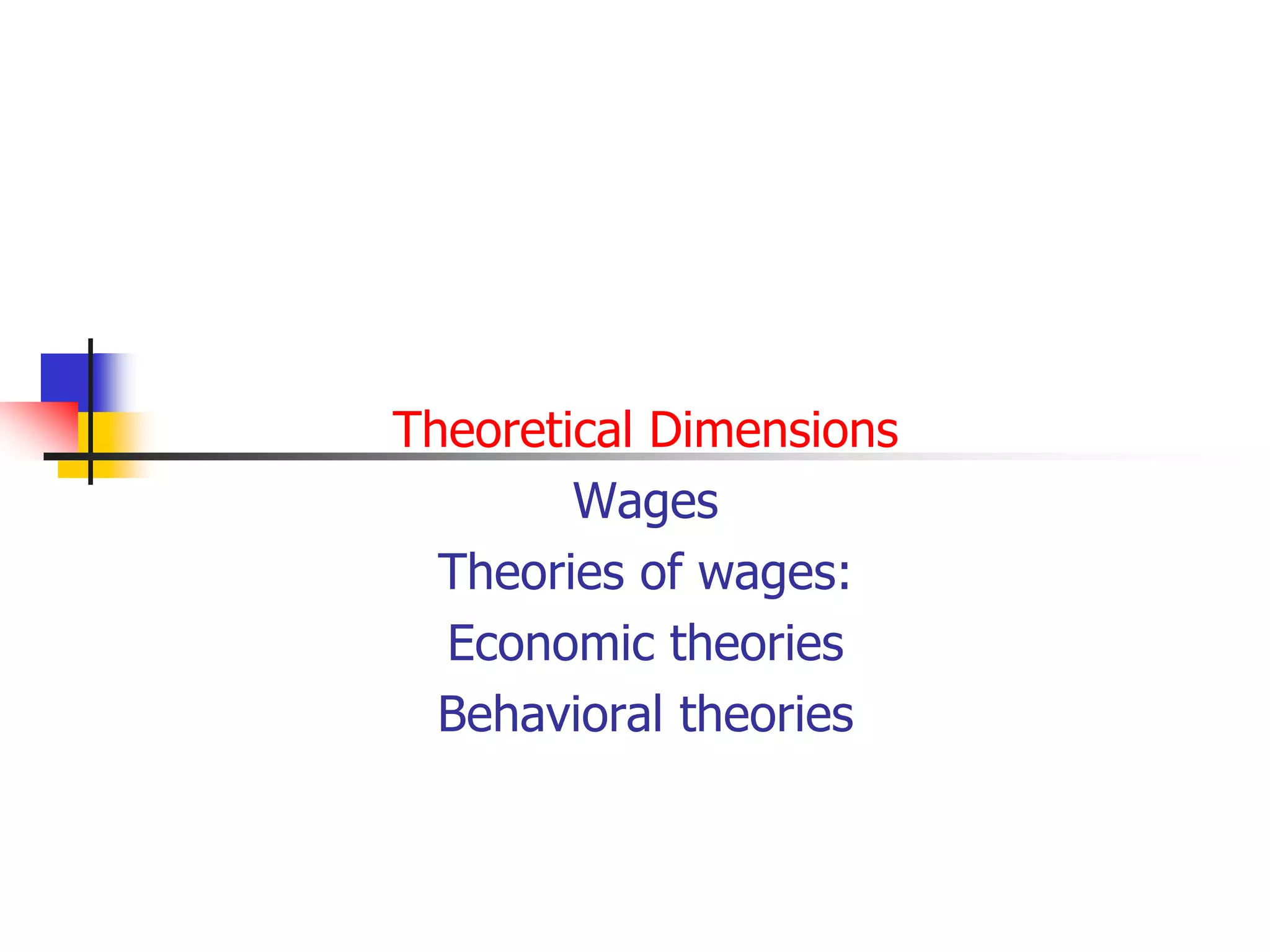 Theoretical Dimensions

Wages

Theories of wages:

Economic theories

Behavioral theories